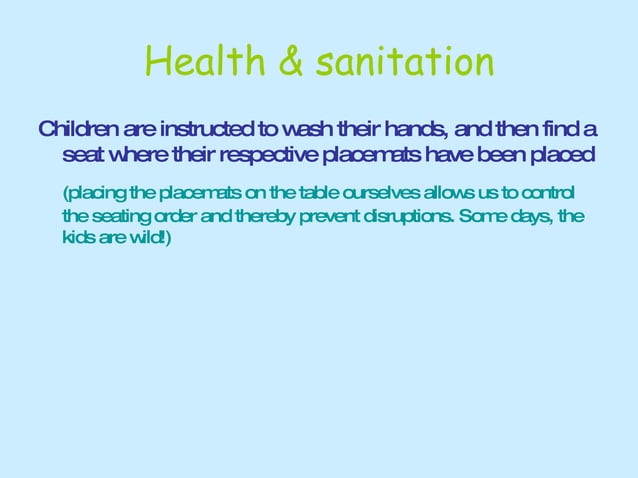 Health & sanitation

Children are instructed to wash their hands, and then find a seat where their respective placemats have been placed

(placing the placemats on the table ourselves allows us to control the seating order and thereby prevent disruptions. Some days, the kids are wild!)